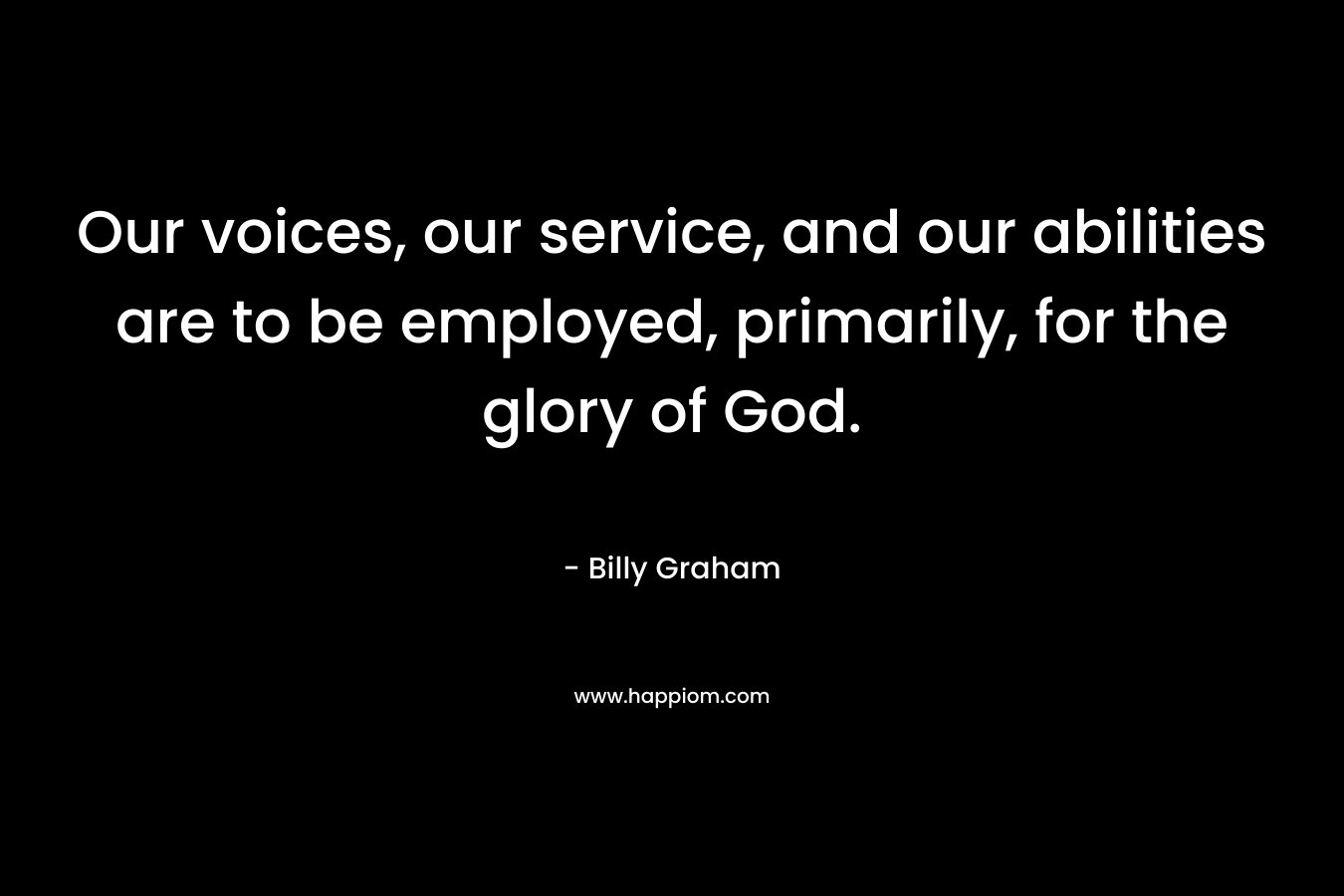 Our voices, our service, and our abilities are to be employed, primarily, for the glory of God.

- Billy Graham

www.happiom.com